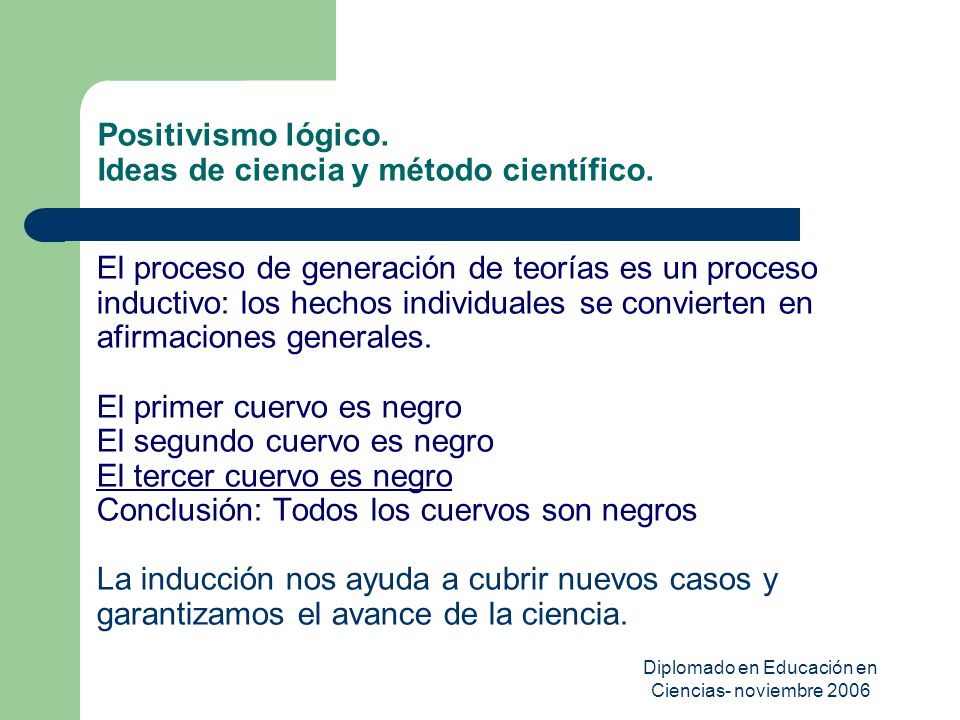 Positivismo lógico.
Ideas de ciencia y método científico.

El proceso de generación de teorías es un proceso inductivo: los hechos individuales se convierten en afirmaciones generales.

El primer cuervo es negro
El segundo cuervo es negro
El tercer cuervo es negro
Conclusión: Todos los cuervos son negros

La inducción nos ayuda a cubrir nuevos casos y garantizamos el avance de la ciencia.

Diplomado en Educación en Ciencias- noviembre 2006